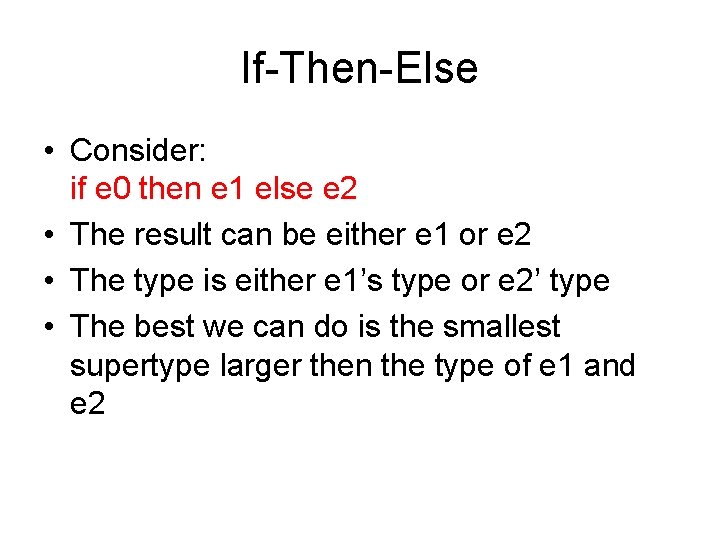 If-Then-Else

• Consider:
if e0 then e1 else e2
• The result can be either e1 or e2
• The type is either e1’s type or e2’ type
• The best we can do is the smallest supertype larger then the type of e1 and e2